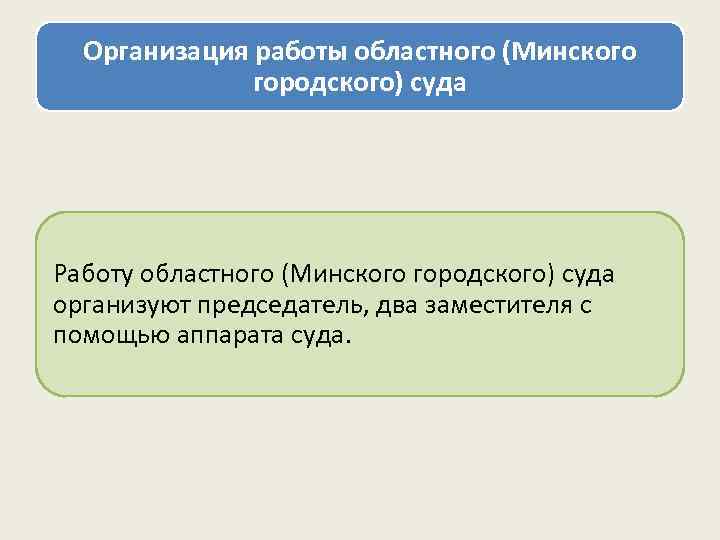 Организация работы областного (Минского городского) суда

Работу областного (Минского городского) суда организуют председатель, два заместителя с помощью аппарата суда.